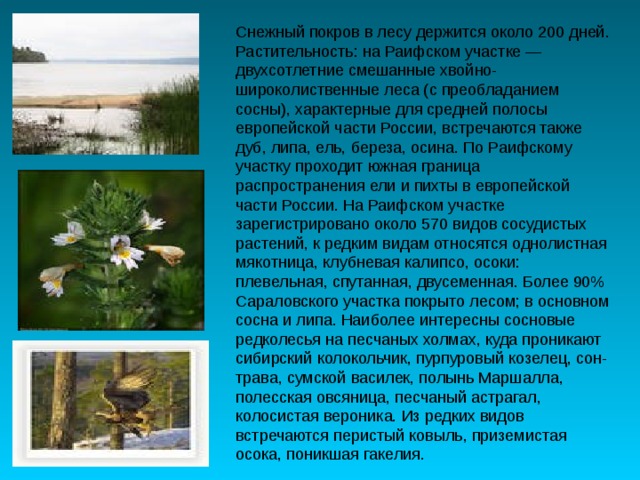 Снежный покров в лесу держится около 200 дней. Растительность: на Раифском участке — двухсотлетние смешанные хвойно-широколиственные леса (с преобладанием сосны), характерные для средней полосы европейской части России, встречаются также дуб, липа, ель, береза, осина. По Раифскому участку проходит южная граница распространения ели и пихты в европейской части России. На Раифском участке зарегистрировано около 570 видов сосудистых растений, к редким видам относятся однолистная мякотница, клубневая калипсо, осоки: плевельная, спутанная, двусеменная. Более 90% Сараловского участка покрыто лесом; в основном сосна и липа. Наиболее интересны сосновые редколесья на песчаных холмах, куда проникают сибирский колокольчик, пурпуровый козелец, сон-трава, сумской василек, полынь Маршалла, полесская овсяница, песчаный астрагал, колосистая вероника. Из редких видов встречаются перистый ковыль, приземистая осока, поникшая гакелия.